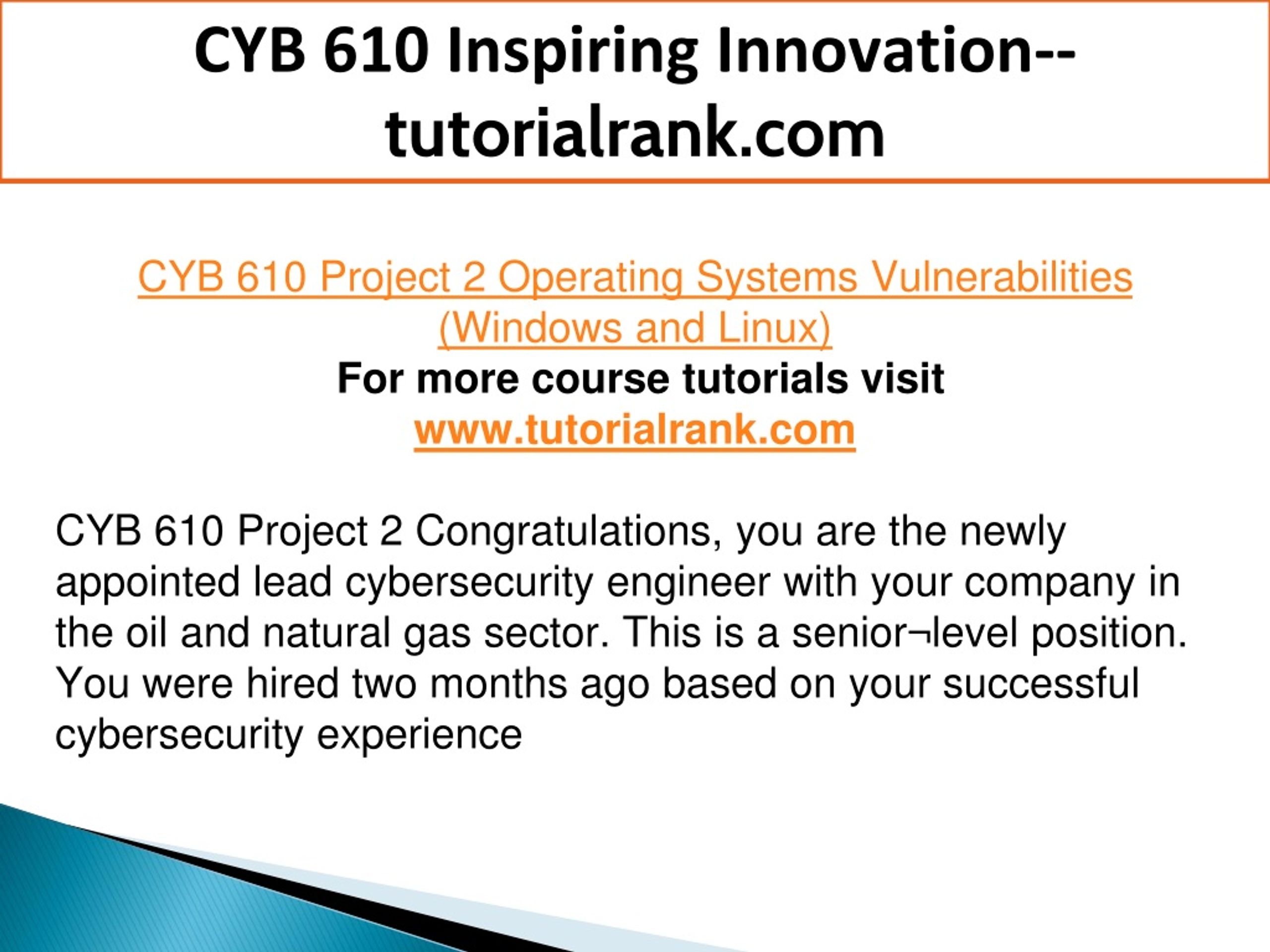 CYB 610 Inspiring Innovation--tutorialrank.com

CYB 610 Project 2 Operating Systems Vulnerabilities (Windows and Linux)
For more course tutorials visit
www.tutorialrank.com

CYB 610 Project 2 Congratulations, you are the newly appointed lead cybersecurity engineer with your company in the oil and natural gas sector. This is a senior¬level position. You were hired two months ago based on your successful cybersecurity experience